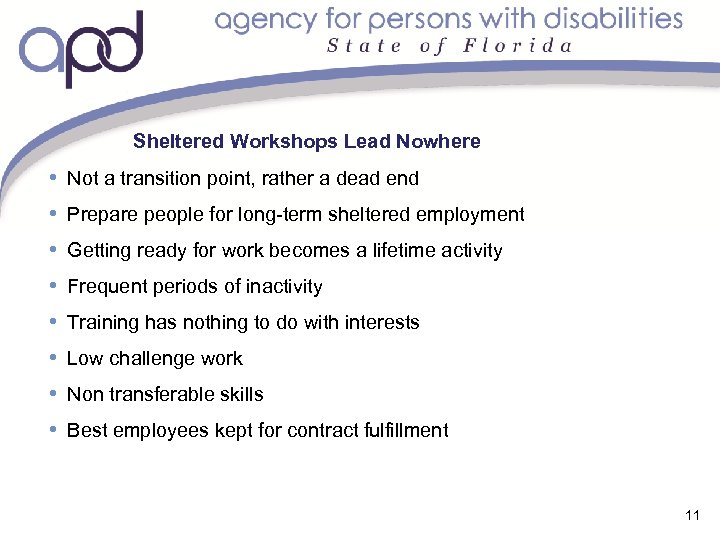 apd

agency for persons with disabilities
State of Florida

Sheltered Workshops Lead Nowhere

• Not a transition point, rather a dead end
• Prepare people for long-term sheltered employment
• Getting ready for work becomes a lifetime activity
• Frequent periods of inactivity
• Training has nothing to do with interests
• Low challenge work
• Non transferable skills
• Best employees kept for contract fulfillment

11